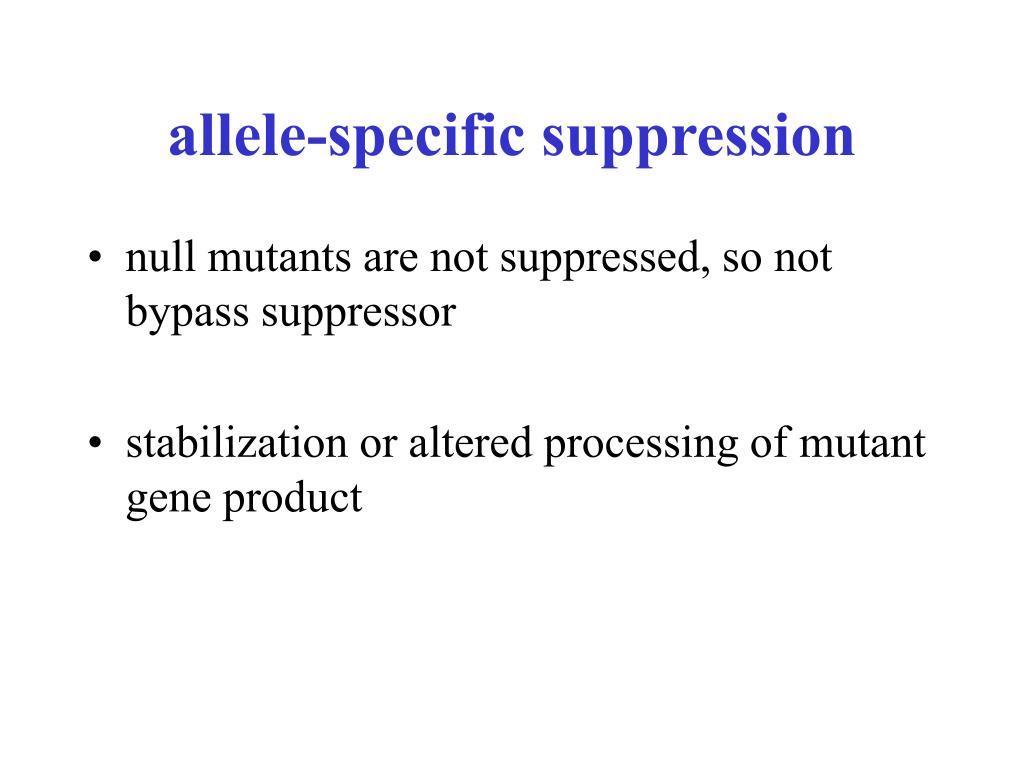 allele-specific suppression

• null mutants are not suppressed, so not bypass suppressor

• stabilization or altered processing of mutant gene product